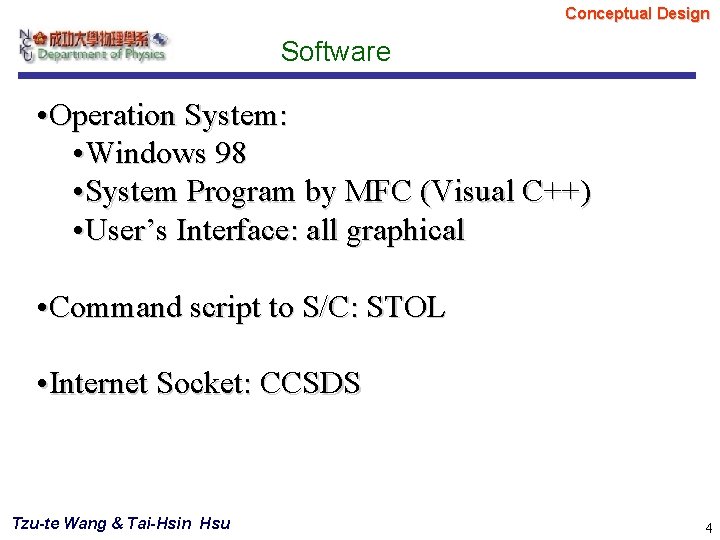 Conceptual Design

NCKU 成功大學物理學系 Department of Physics

Software

•Operation System:

•Windows 98

•System Program by MFC (Visual C++)

•User's Interface: all graphical

•Command script to S/C: STOL

•Internet Socket: CCSDS

Tzu-te Wang & Tai-Hsin Hsu

4